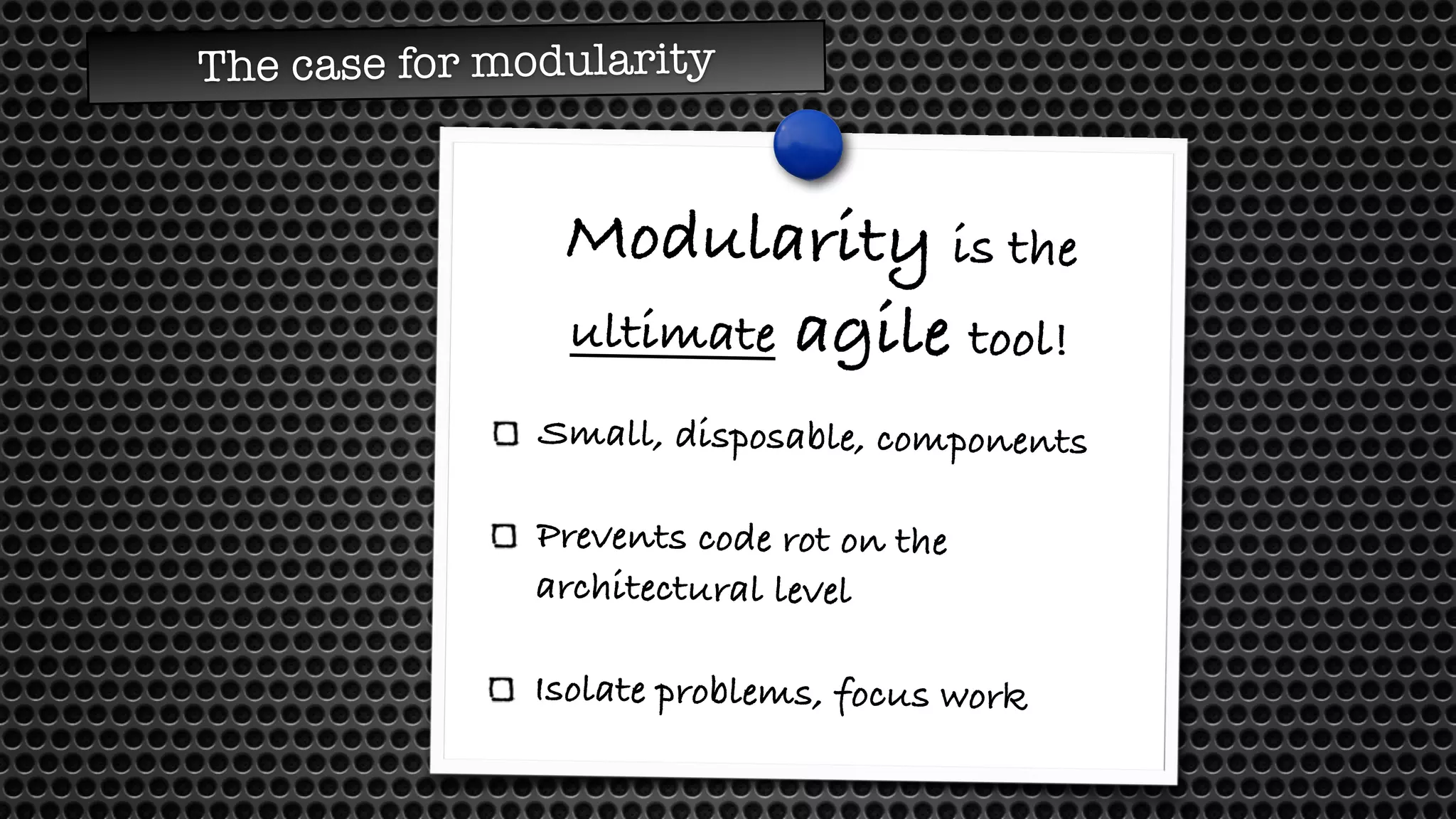 The case for modularity

Modularity is the ultimate agile tool!

☐ Small, disposable, components

☐ Prevents code rot on the architectural level

☐ Isolate problems, focus work